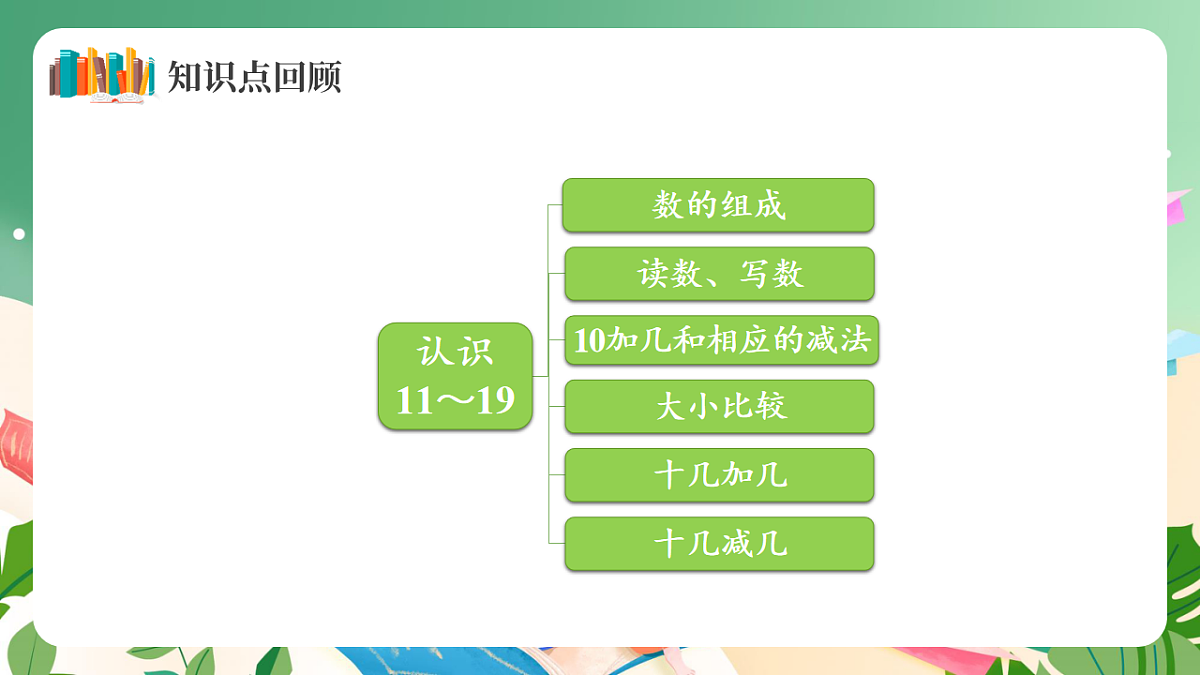 知识点回顾

认识
11～19

数的组成

读数、写数

10加几和相应的减法

大小比较

十几加几

十几减几